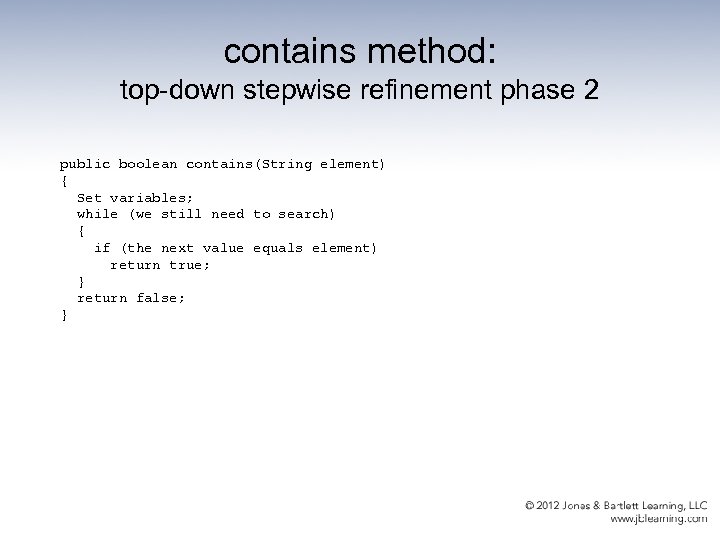 contains method:
top-down stepwise refinement phase 2

public boolean contains(String element)
{
  Set variables;
  while (we still need to search)
  {
    if (the next value equals element)
      return true;
  }
  return false;
}

© 2012 Jones & Bartlett Learning, LLC
www.jblearning.com